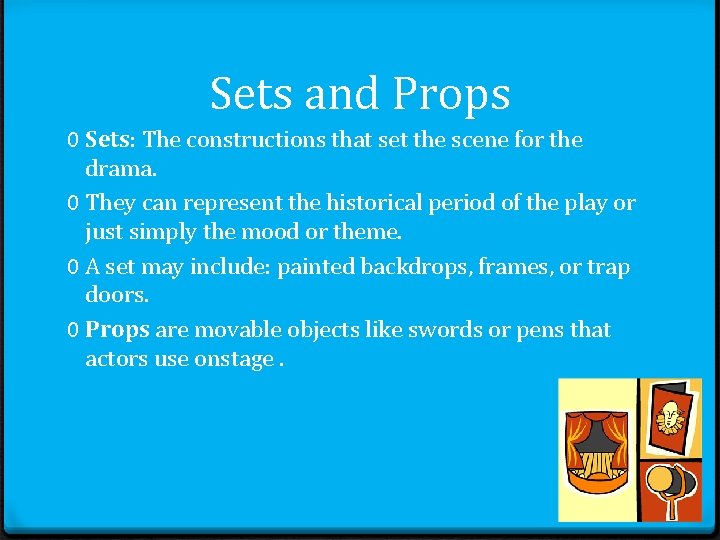 Sets and Props

0 Sets: The constructions that set the scene for the drama.

0 They can represent the historical period of the play or just simply the mood or theme.

0 A set may include: painted backdrops, frames, or trap doors.

0 Props are movable objects like swords or pens that actors use onstage .